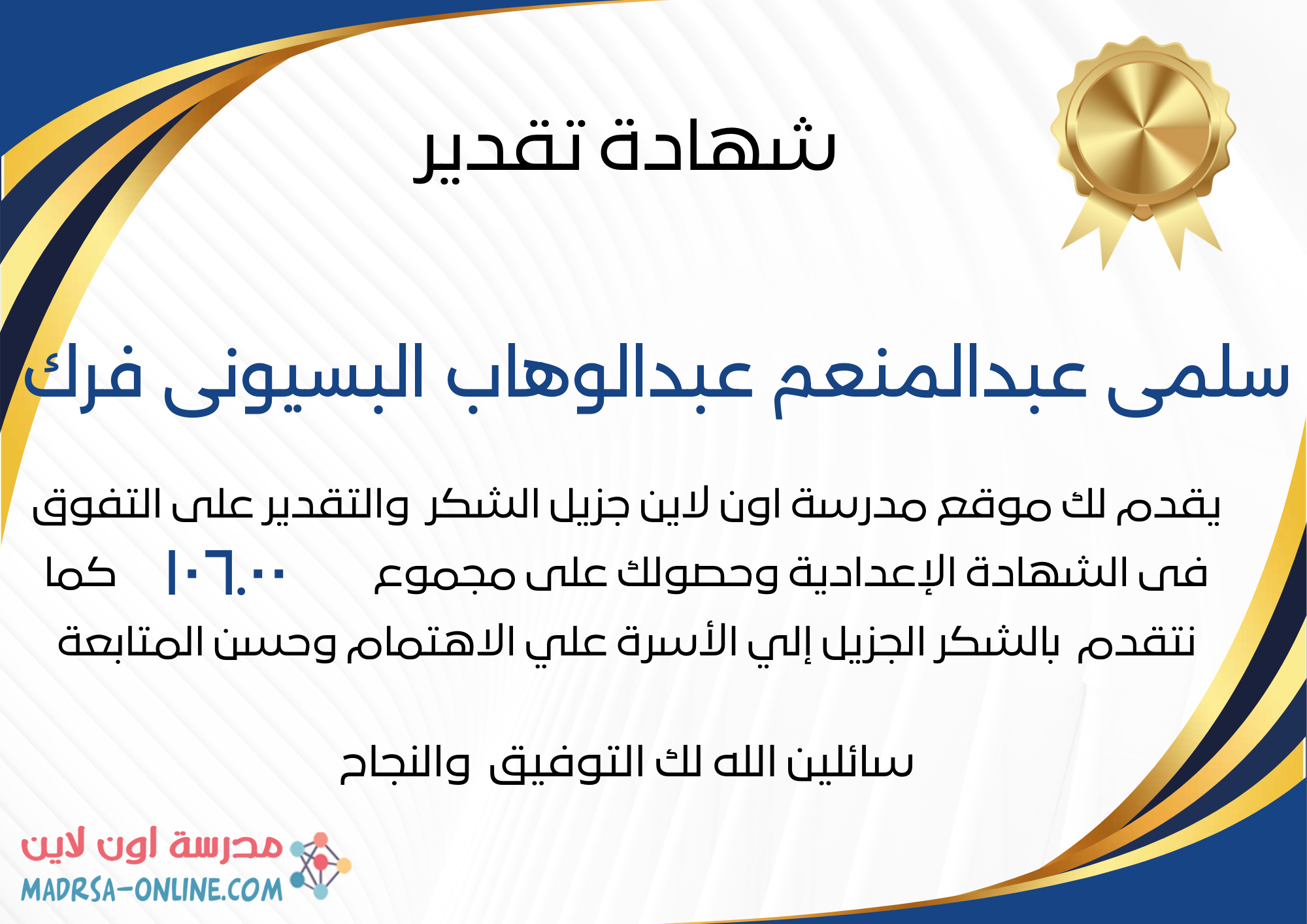 شهادة تقدير

سلمى عبدالمنعم عبدالوهاب البسيونى فرك

يقدم لك موقع مدرسة اون لاين جزيل الشكر والتقدير على التفوق فى الشهادة الإعدادية وحصولك على مجموع ١٠٦.٠٠ كما نتقدم بالشكر الجزيل إلي الأسرة علي الاهتمام وحسن المتابعة

سائلين الله لك التوفيق والنجاح

مدرسة اون لاين
MADRSA-ONLINE.COM